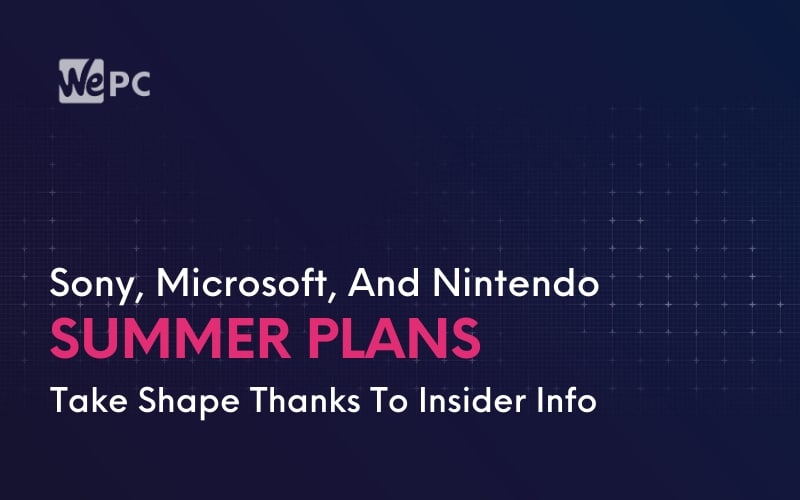 WePC

Sony, Microsoft, And Nintendo
SUMMER PLANS
Take Shape Thanks To Insider Info